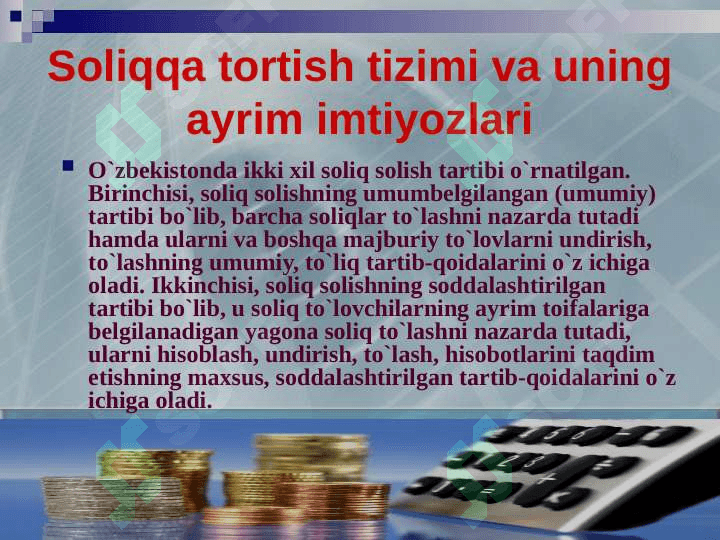 Soliqqa tortish tizimi va uning ayrim imtiyozlari

O`zbekistonda ikki xil soliq solish tartibi o`rnatilgan. Birinchisi, soliq solishning umumbelgilangan (umumiy) tartibi bo`lib, barcha soliqlar to`lashni nazarda tutadi hamda ularni va boshqa majburiy to`lovlarni undirish, to`lashning umumiy, to`liq tartib-qoidalarini o`z ichiga oladi. Ikkinchisi, soliq solishning soddalashtirilgan tartibi bo`lib, u soliq to`lovchilarning ayrim toifalariga belgilanadigan yagona soliq to`lashni nazarda tutadi, ularni hisoblash, undirish, to`lash, hisobotlarini taqdim etishning maxsus, soddalashtirilgan tartib-qoidalarini o`z ichiga oladi.